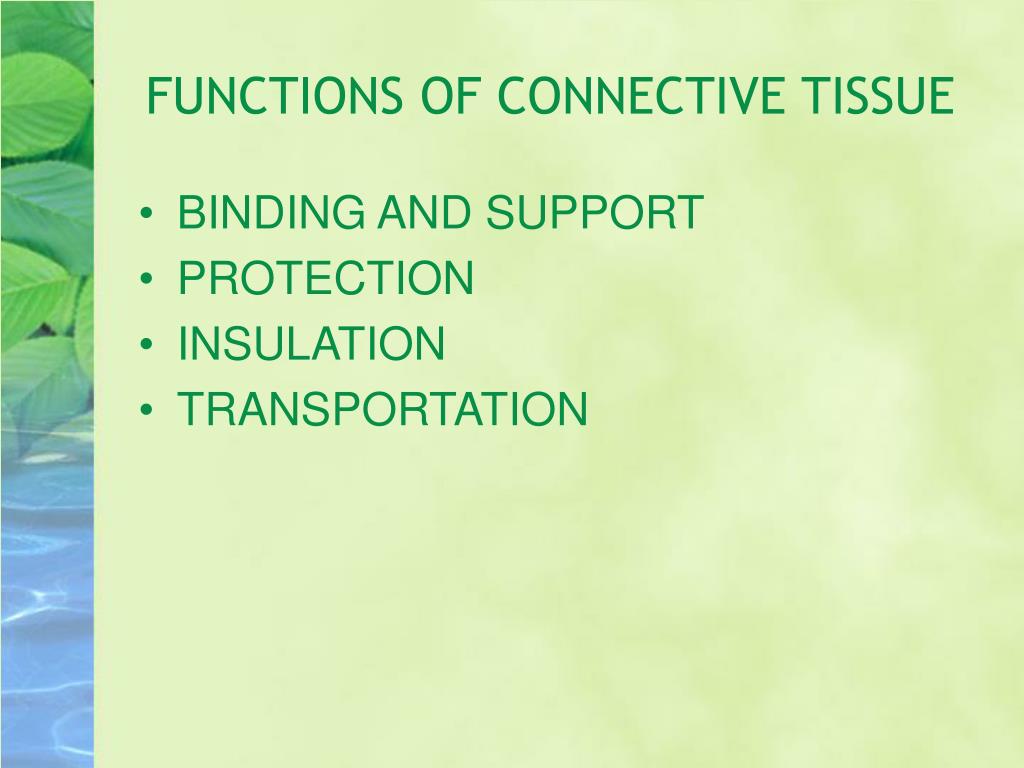 FUNCTIONS OF CONNECTIVE TISSUE

• BINDING AND SUPPORT
• PROTECTION
• INSULATION
• TRANSPORTATION